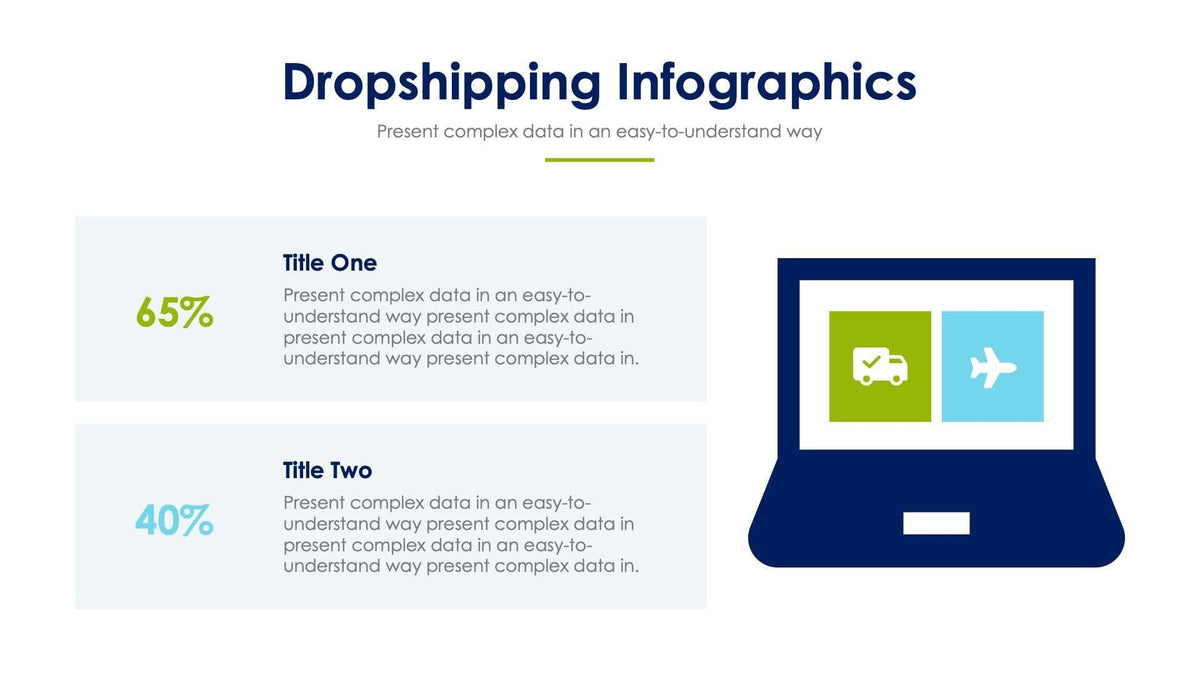 Dropshipping Infographics

Present complex data in an easy-to-understand way

65%

Title One

Present complex data in an easy-to-understand way present complex data in present complex data in an easy-to-understand way present complex data in.

40%

Title Two

Present complex data in an easy-to-understand way present complex data in present complex data in an easy-to-understand way present complex data in.